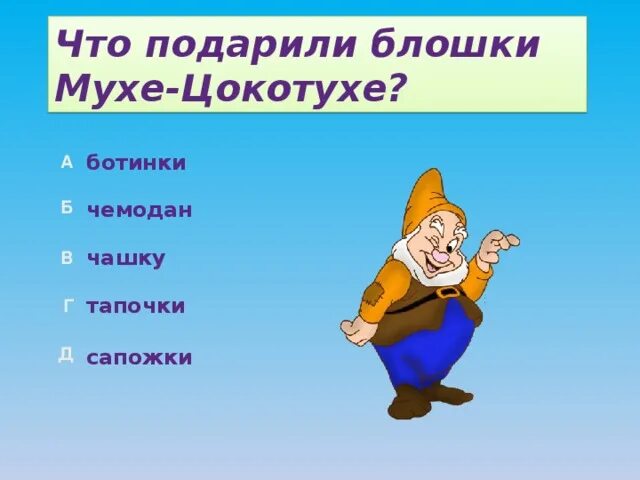 Что подарили блошки Мухе-Цокотухе?

А ботинки

Б чемодан

В чашку

Г тапочки

Д сапожки